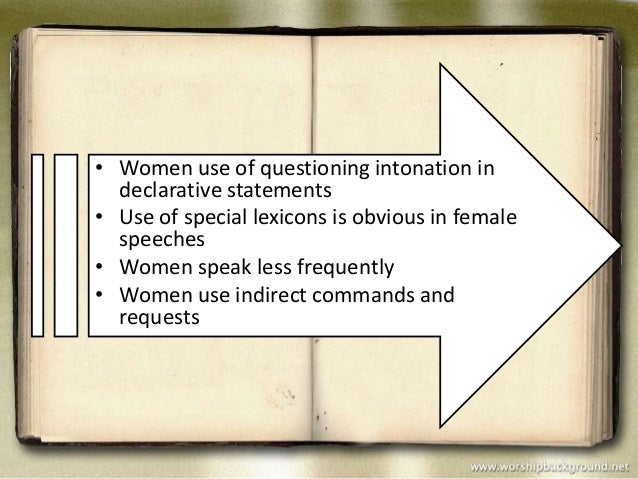 • Women use of questioning intonation in declarative statements
• Use of special lexicons is obvious in female speeches
• Women speak less frequently
• Women use indirect commands and requests

www.worshipbackground.net